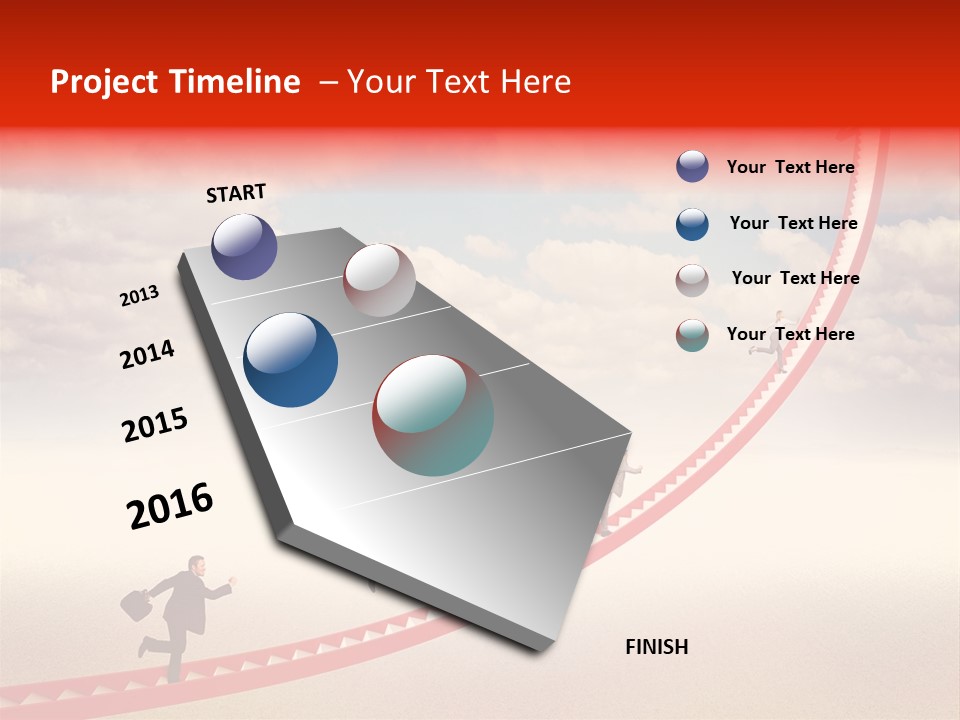 Project Timeline – Your Text Here

START

2013

2014

2015

2016

FINISH

Your Text Here

Your Text Here

Your Text Here

Your Text Here